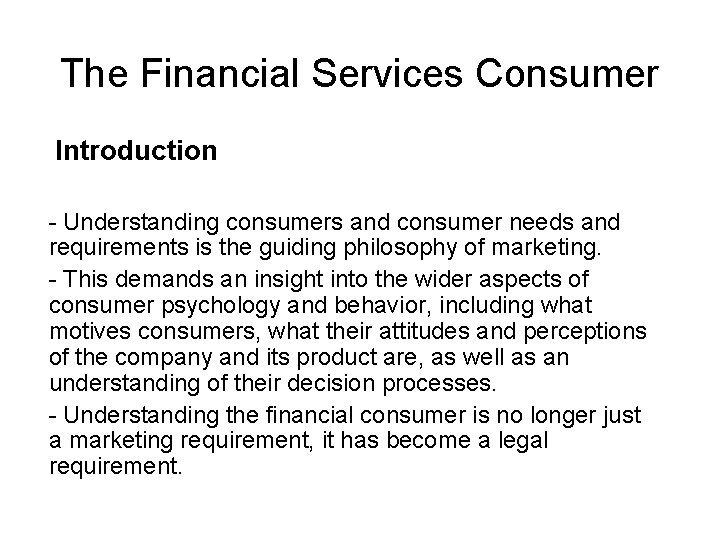 The Financial Services Consumer

Introduction

- Understanding consumers and consumer needs and requirements is the guiding philosophy of marketing.

- This demands an insight into the wider aspects of consumer psychology and behavior, including what motives consumers, what their attitudes and perceptions of the company and its product are, as well as an understanding of their decision processes.

- Understanding the financial consumer is no longer just a marketing requirement, it has become a legal requirement.